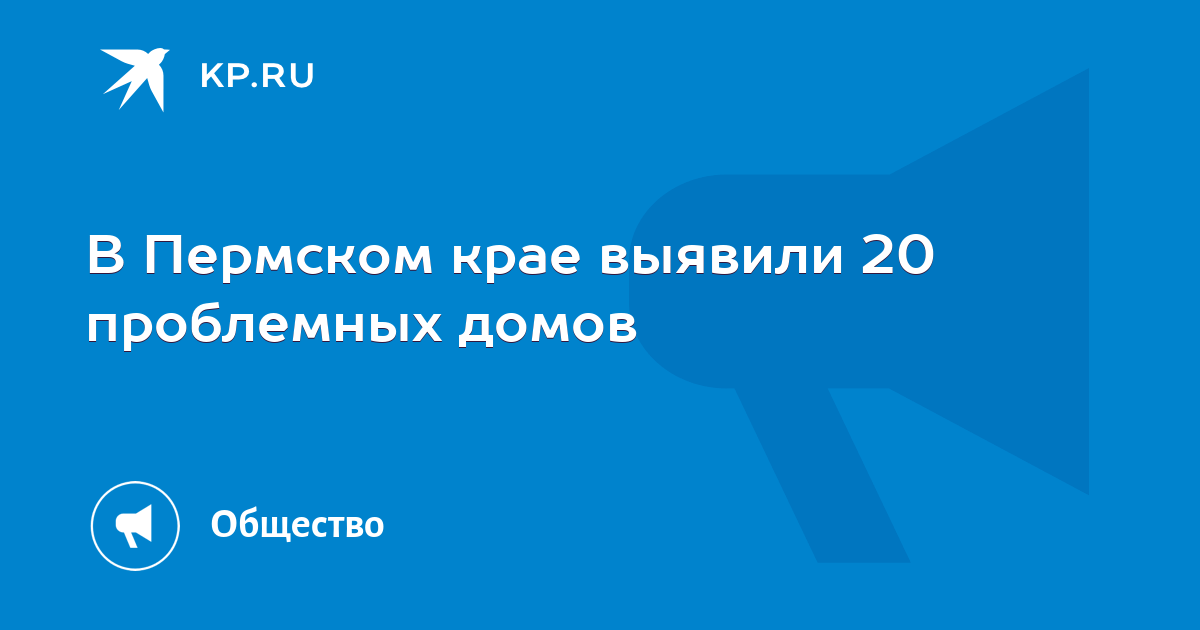 KP.RU

В Пермском крае выявили 20 проблемных домов

Общество